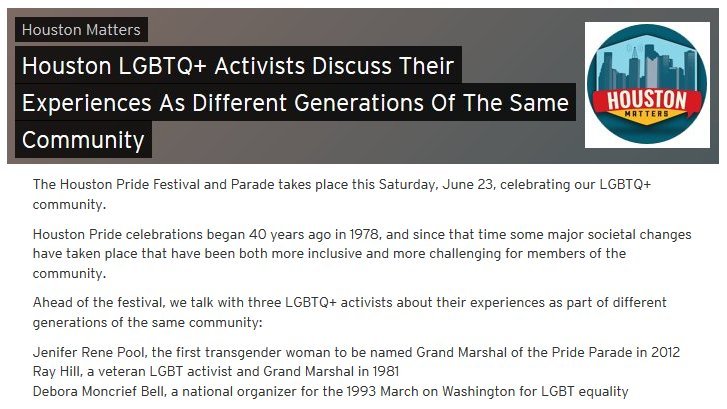 Houston Matters

Houston LGBTQ+ Activists Discuss Their Experiences As Different Generations Of The Same Community

HOUSTON
MATTERS

The Houston Pride Festival and Parade takes place this Saturday, June 23, celebrating our LGBTQ+ community.

Houston Pride celebrations began 40 years ago in 1978, and since that time some major societal changes have taken place that have been both more inclusive and more challenging for members of the community.

Ahead of the festival, we talk with three LGBTQ+ activists about their experiences as part of different generations of the same community:

Jenifer Rene Pool, the first transgender woman to be named Grand Marshal of the Pride Parade in 2012
Ray Hill, a veteran LGBT activist and Grand Marshal in 1981
Debora Moncrief Bell, a national organizer for the 1993 March on Washington for LGBT equality